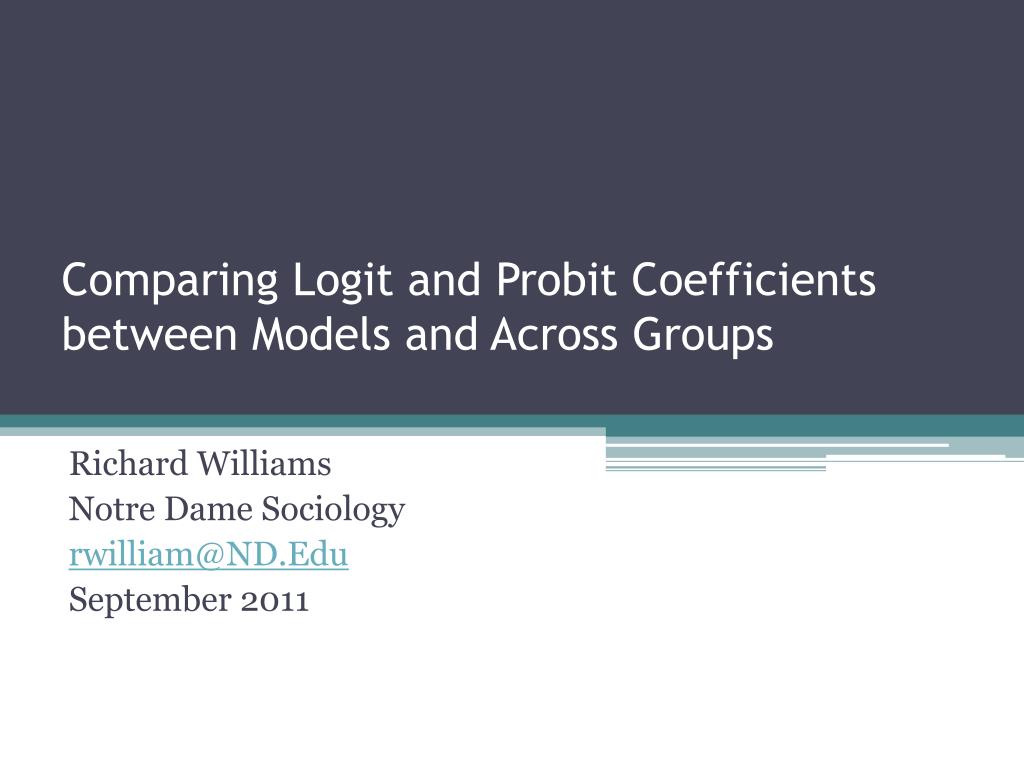 Comparing Logit and Probit Coefficients between Models and Across Groups

Richard Williams
Notre Dame Sociology
rwilliam@ND.Edu
September 2011